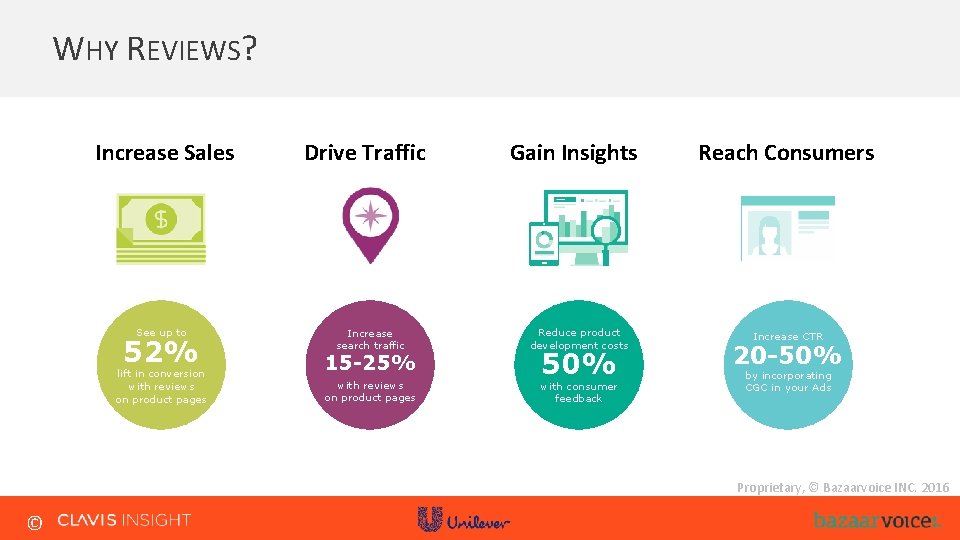 WHY REVIEWS?

Increase Sales

See up to
52%
lift in conversion with reviews on product pages

Drive Traffic

Increase search traffic
15-25%
with reviews on product pages

Gain Insights

Reduce product development costs
50%
with consumer feedback

Reach Consumers

Increase CTR
20-50%
by incorporating CGC in your Ads

Proprietary, © Bazaarvoice INC. 2016

© CLAVIS INSIGHT

Unilever

bazaarvoice: